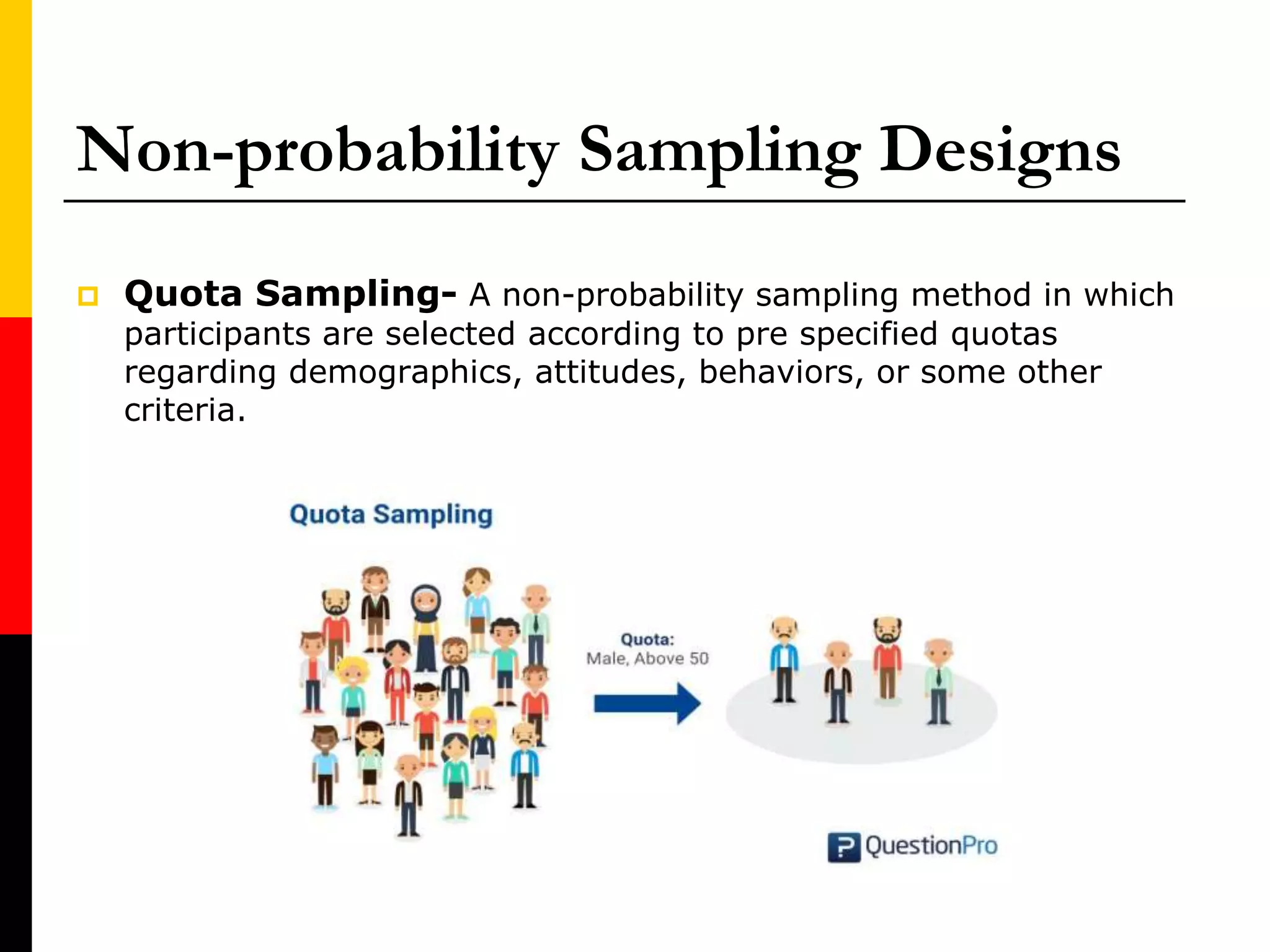 Non-probability Sampling Designs

Quota Sampling- A non-probability sampling method in which participants are selected according to pre specified quotas regarding demographics, attitudes, behaviors, or some other criteria.

Quota Sampling

Quota:
Male, Above 50

QuestionPro